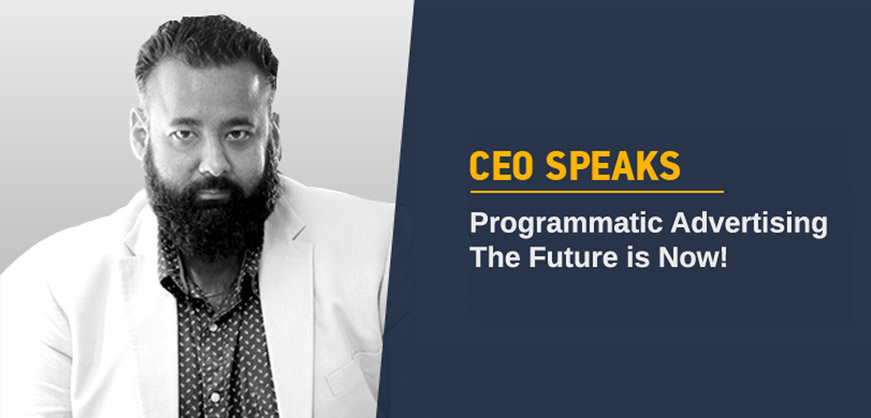 CEO SPEAKS

Programmatic Advertising
The Future is Now!